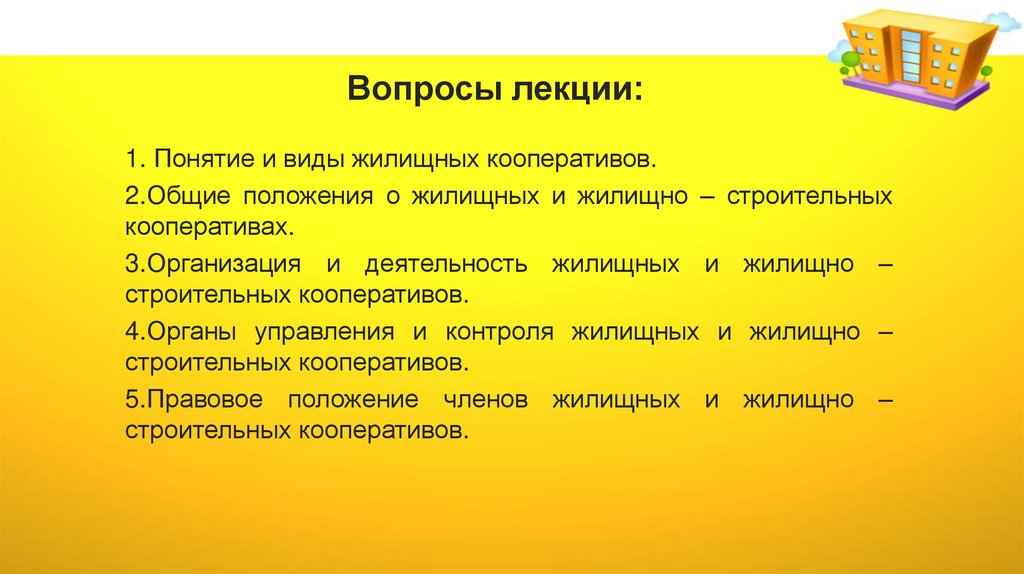 Вопросы лекции:

1. Понятие и виды жилищных кооперативов.

2.Общие положения о жилищных и жилищно – строительных кооперативах.

3.Организация и деятельность жилищных и жилищно – строительных кооперативов.

4.Органы управления и контроля жилищных и жилищно – строительных кооперативов.

5.Правовое положение членов жилищных и жилищно – строительных кооперативов.